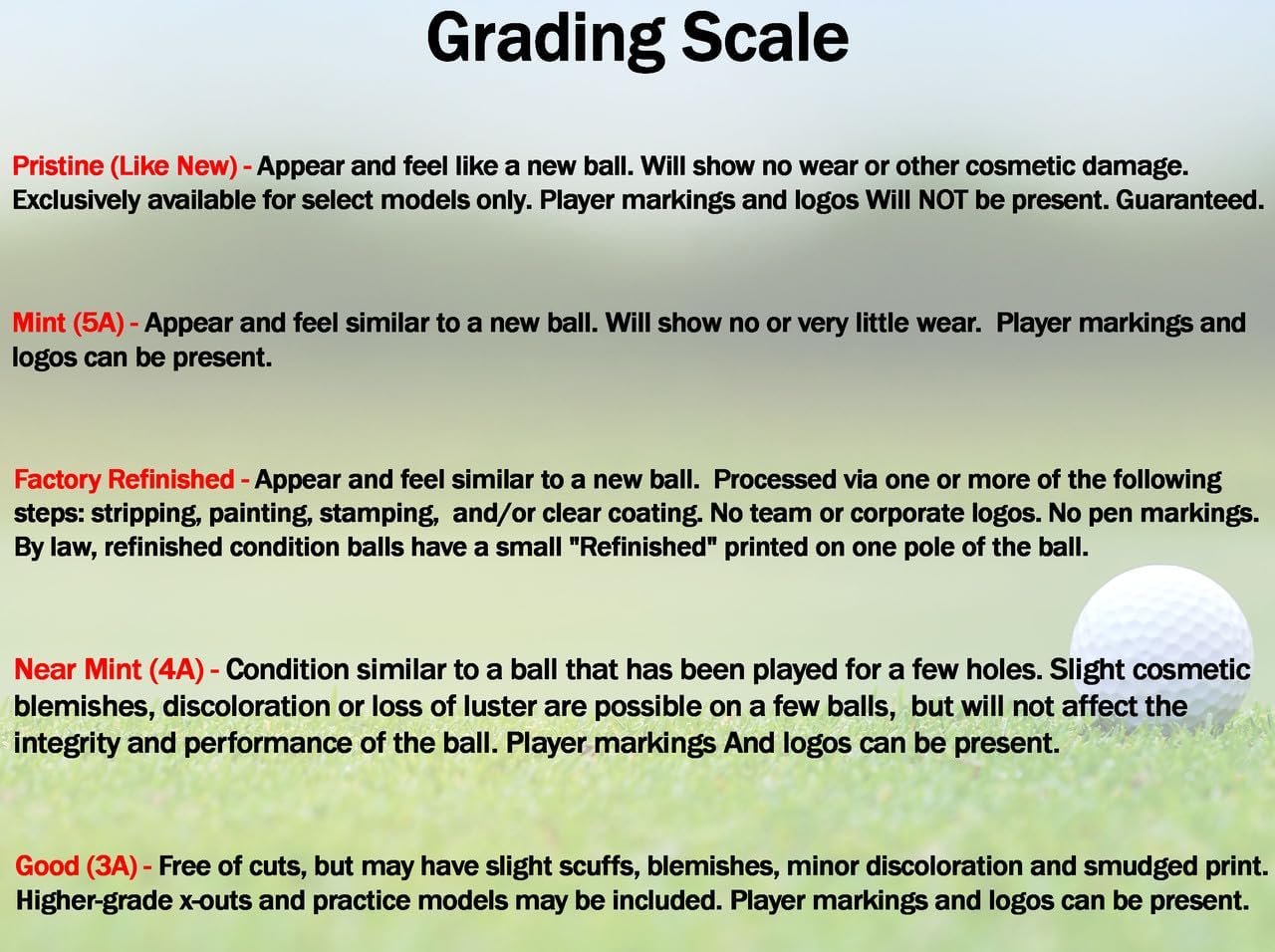 Grading Scale

Pristine (Like New) - Appear and feel like a new ball. Will show no wear or other cosmetic damage. Exclusively available for select models only. Player markings and logos Will NOT be present. Guaranteed.

Mint (5A) - Appear and feel similar to a new ball. Will show no or very little wear. Player markings and logos can be present.

Factory Refinished - Appear and feel similar to a new ball. Processed via one or more of the following steps: stripping, painting, stamping, and/or clear coating. No team or corporate logos. No pen markings. By law, refinished condition balls have a small "Refinished" printed on one pole of the ball.

Near Mint (4A) - Condition similar to a ball that has been played for a few holes. Slight cosmetic blemishes, discoloration or loss of luster are possible on a few balls, but will not affect the integrity and performance of the ball. Player markings And logos can be present.

Good (3A) - Free of cuts, but may have slight scuffs, blemishes, minor discoloration and smudged print. Higher-grade x-outs and practice models may be included. Player markings and logos can be present.